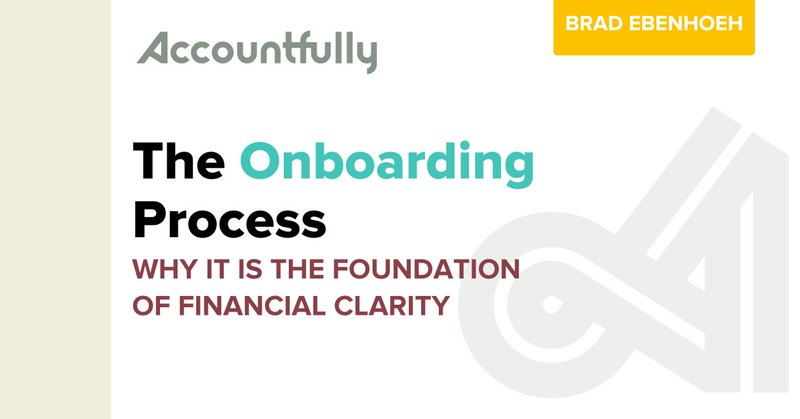 Accountfully

BRAD EBENHOEH

The Onboarding Process

WHY IT IS THE FOUNDATION OF FINANCIAL CLARITY